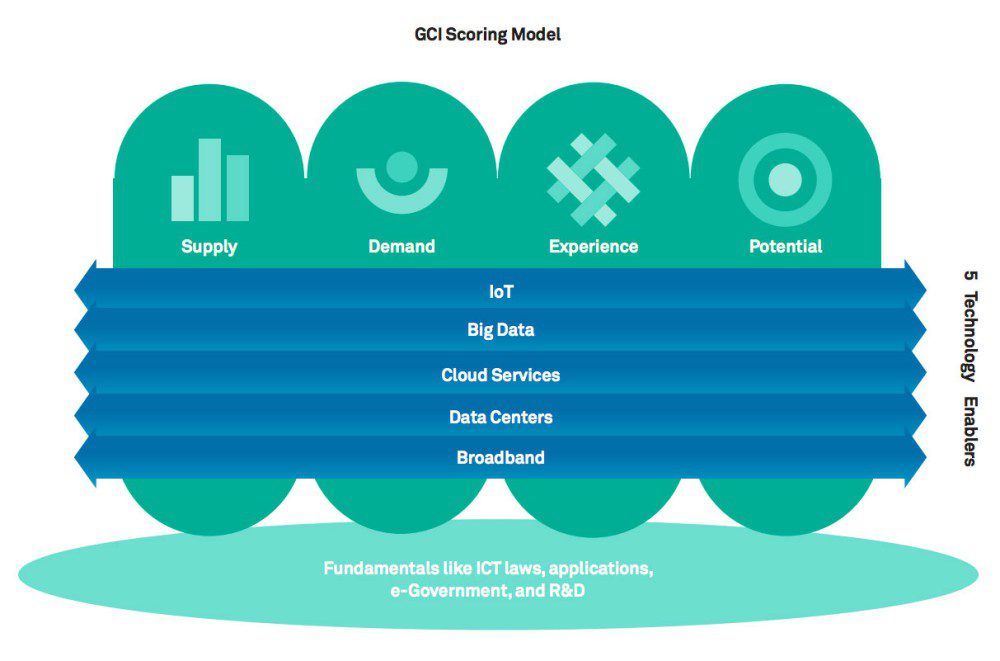 GCI Scoring Model

Supply

Demand

Experience

Potential

IoT

Big Data

Cloud Services

Data Centers

Broadband

5 Technology Enablers

Fundamentals like ICT laws, applications, e-Government, and R&D